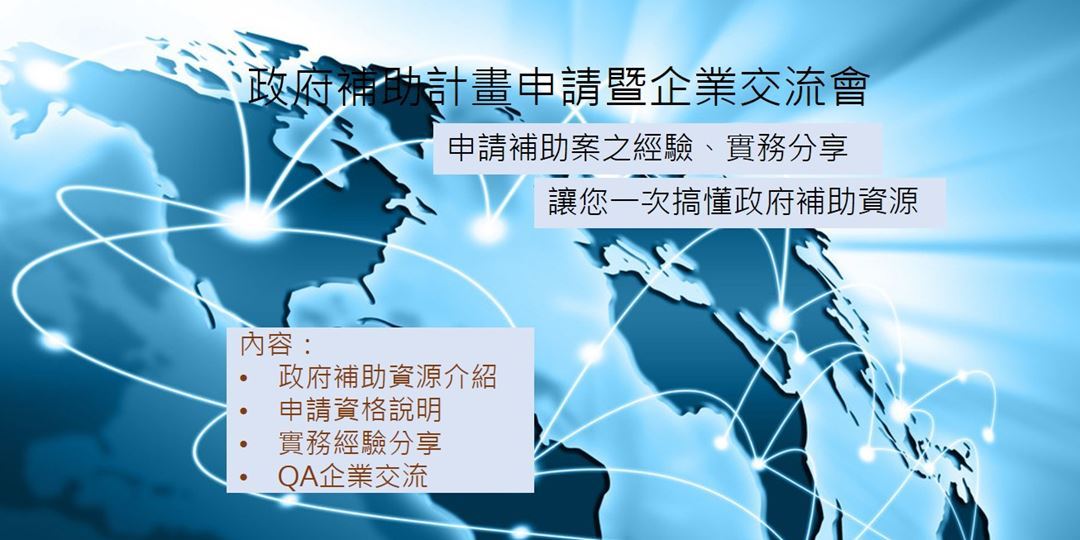 政府補助計畫申請暨企業交流會

申請補助案之經驗、實務分享

讓您一次搞懂政府補助資源

內容：
• 政府補助資源介紹
• 申請資格說明
• 實務經驗分享
• QA企業交流